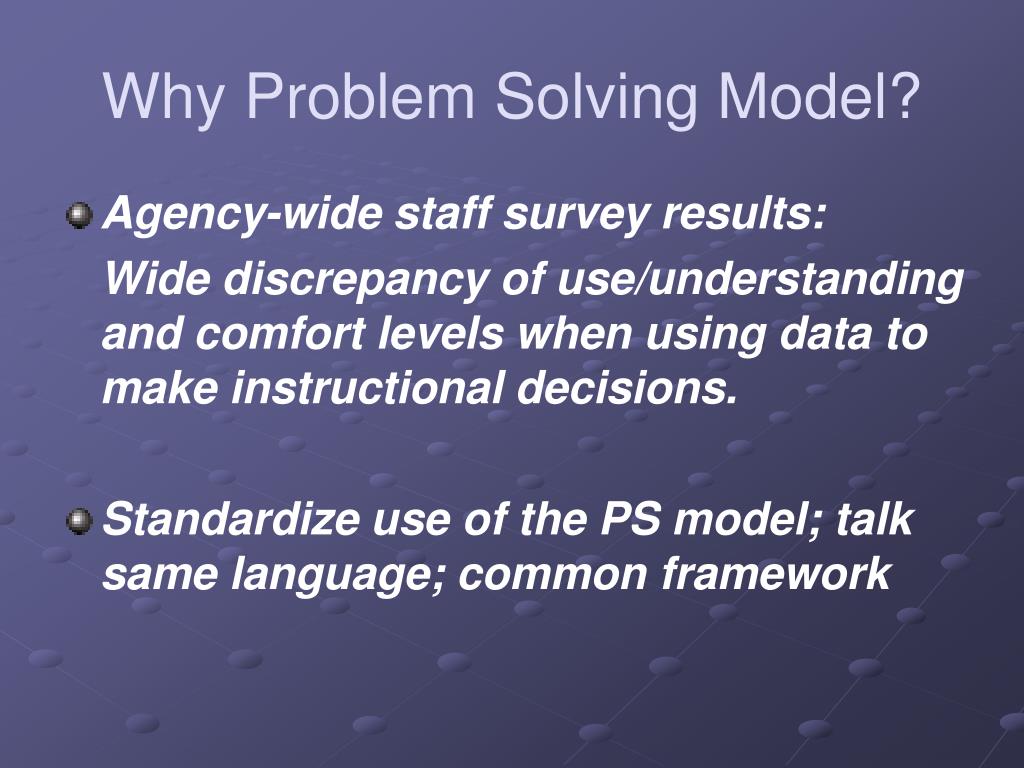 Why Problem Solving Model?

Agency-wide staff survey results:

Wide discrepancy of use/understanding and comfort levels when using data to make instructional decisions.

Standardize use of the PS model; talk same language; common framework